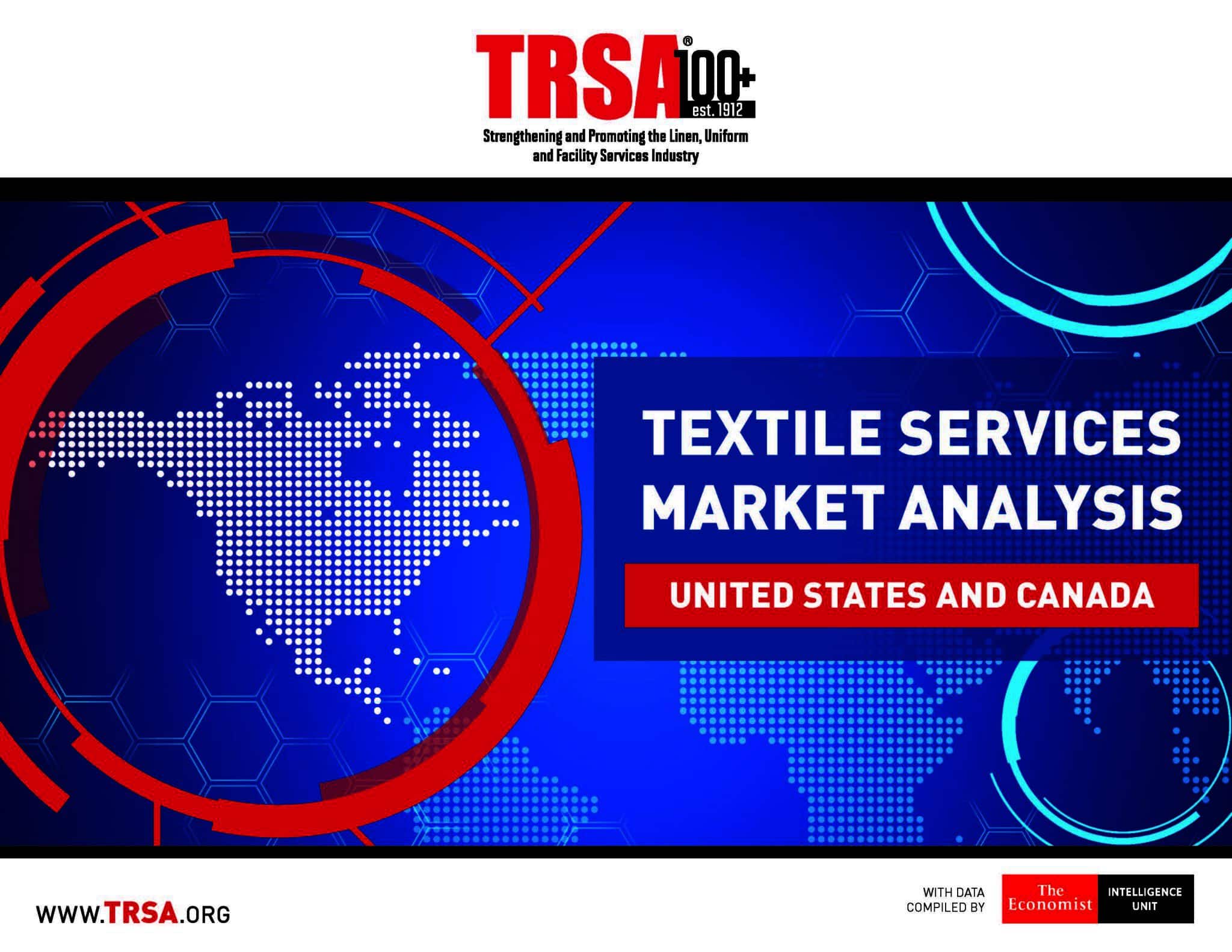 TRSA® 100+ est. 1912

Strengthening and Promoting the Linen, Uniform and Facility Services Industry

TEXTILE SERVICES MARKET ANALYSIS

UNITED STATES AND CANADA

WWW.TRSA.ORG

WITH DATA COMPILED BY

The Economist INTELLIGENCE UNIT